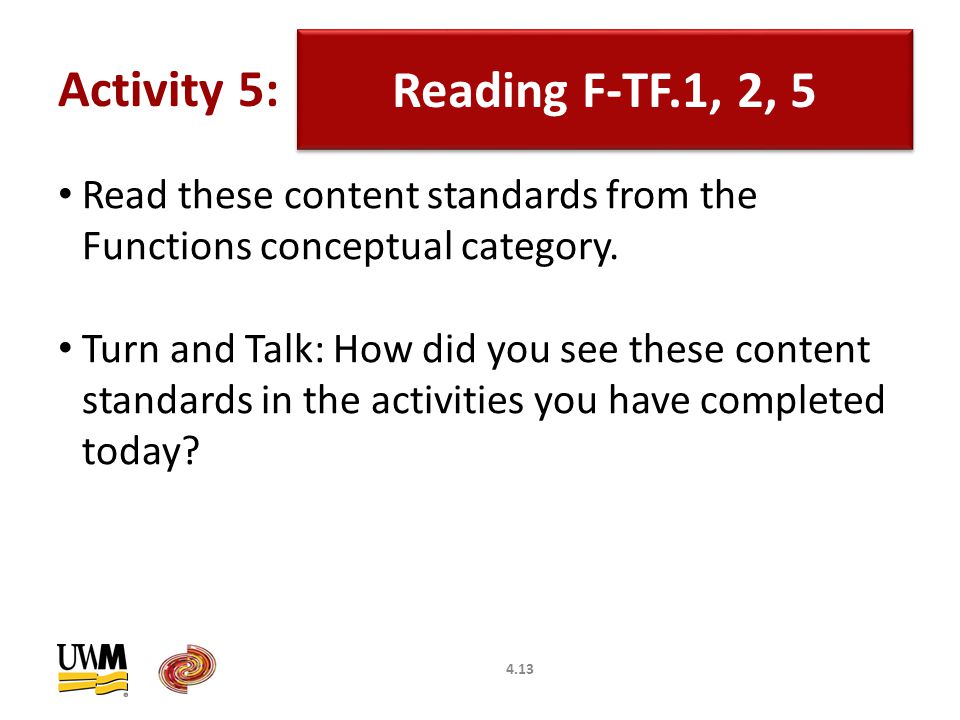 Activity 5: Reading F-TF.1, 2, 5

• Read these content standards from the Functions conceptual category.

• Turn and Talk: How did you see these content standards in the activities you have completed today?

UWM

4.13